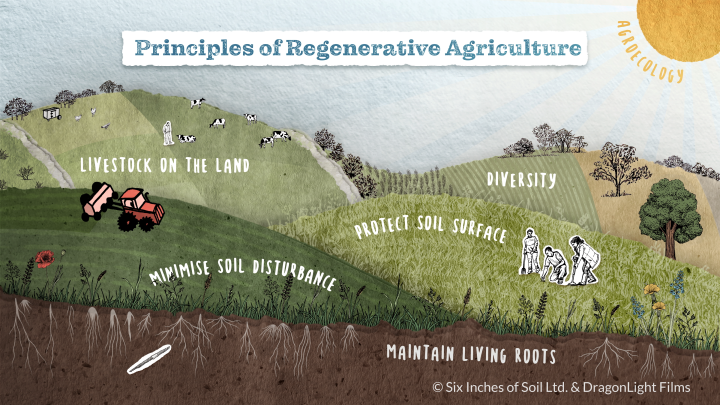 Principles of Regenerative Agriculture

AGROECOLOGY

LIVESTOCK ON THE LAND

DIVERSITY

PROTECT SOIL SURFACE

MINIMISE SOIL DISTURBANCE

MAINTAIN LIVING ROOTS

© Six Inches of Soil Ltd. & DragonLight Films